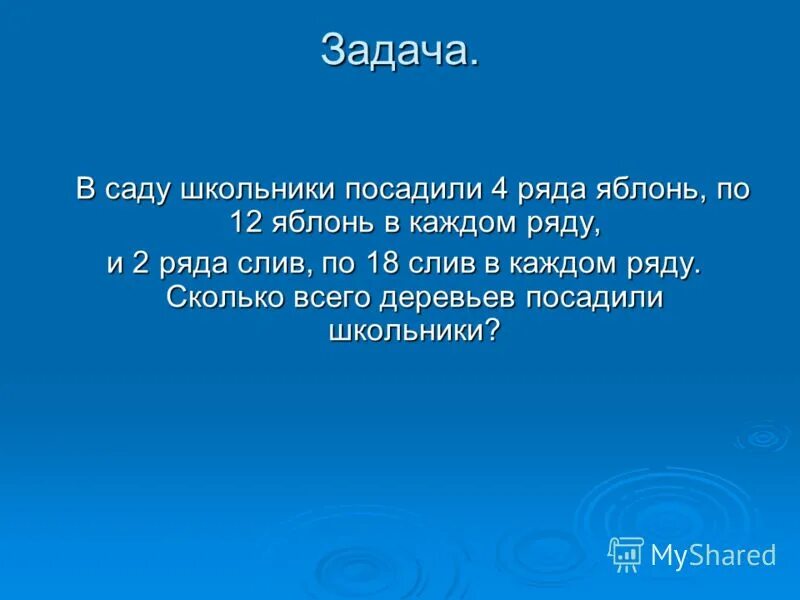 Задача.

В саду школьники посадили 4 ряда яблонь, по 12 яблонь в каждом ряду, и 2 ряда слив, по 18 слив в каждом ряду. Сколько всего деревьев посадили школьники?

MyShared